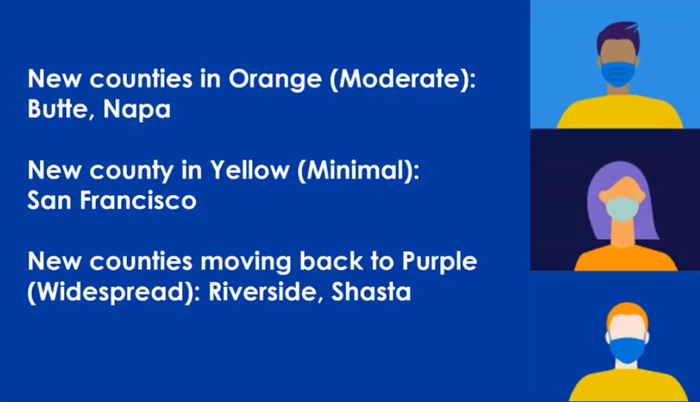 New counties in Orange (Moderate): Butte, Napa

New county in Yellow (Minimal): San Francisco

New counties moving back to Purple (Widespread): Riverside, Shasta